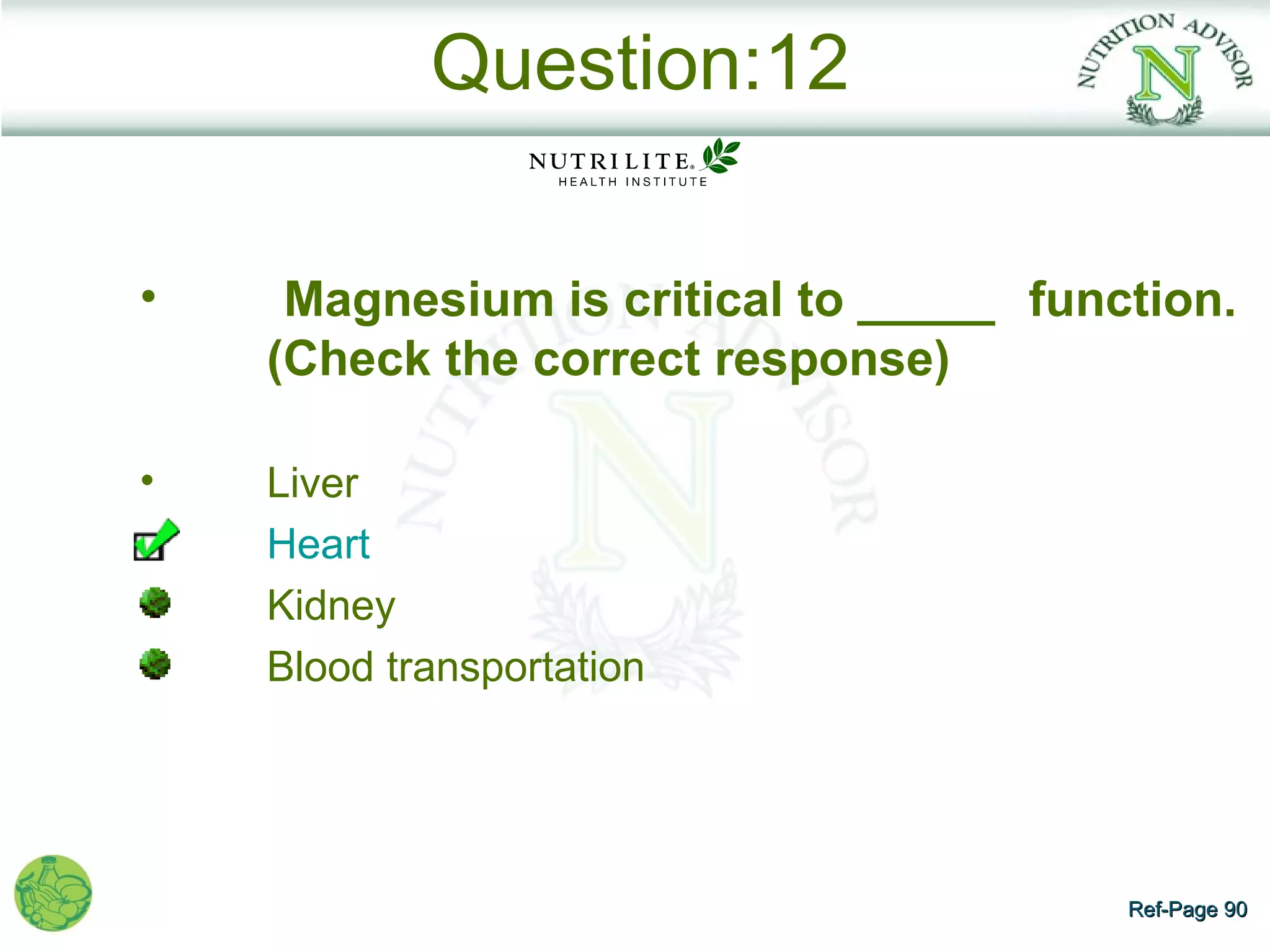 Question:12

NUTRITION ADVISOR N

NUTRILITE® HEALTH INSTITUTE

• Magnesium is critical to _____ function. (Check the correct response)

• Liver
Heart
Kidney
Blood transportation

Ref-Page 90